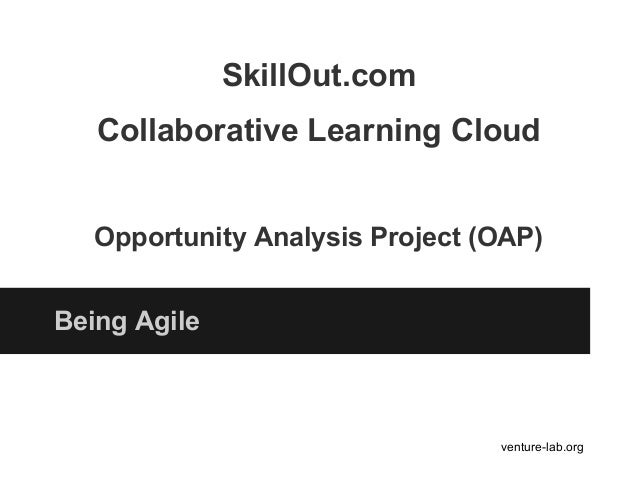 SkillOut.com

Collaborative Learning Cloud

Opportunity Analysis Project (OAP)

Being Agile

venture-lab.org